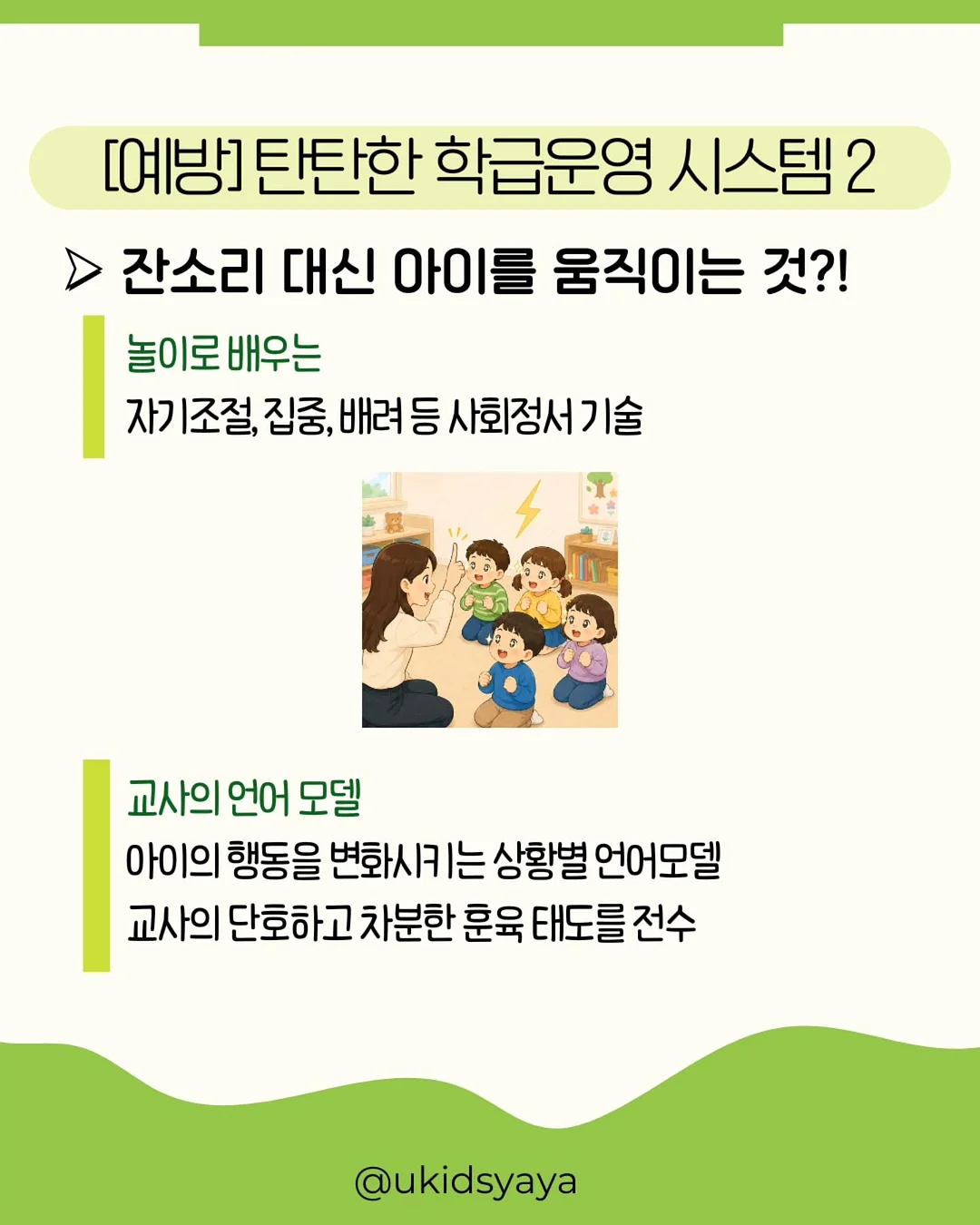 [예방] 탄탄한 학급운영 시스템 2

▷ 잔소리 대신 아이를 움직이는 것?!

놀이로 배우는
자기조절, 집중, 배려 등 사회정서 기술

교사의 언어 모델
아이의 행동을 변화시키는 상황별 언어모델
교사의 단호하고 차분한 훈육 태도를 전수

@ukidsyaya